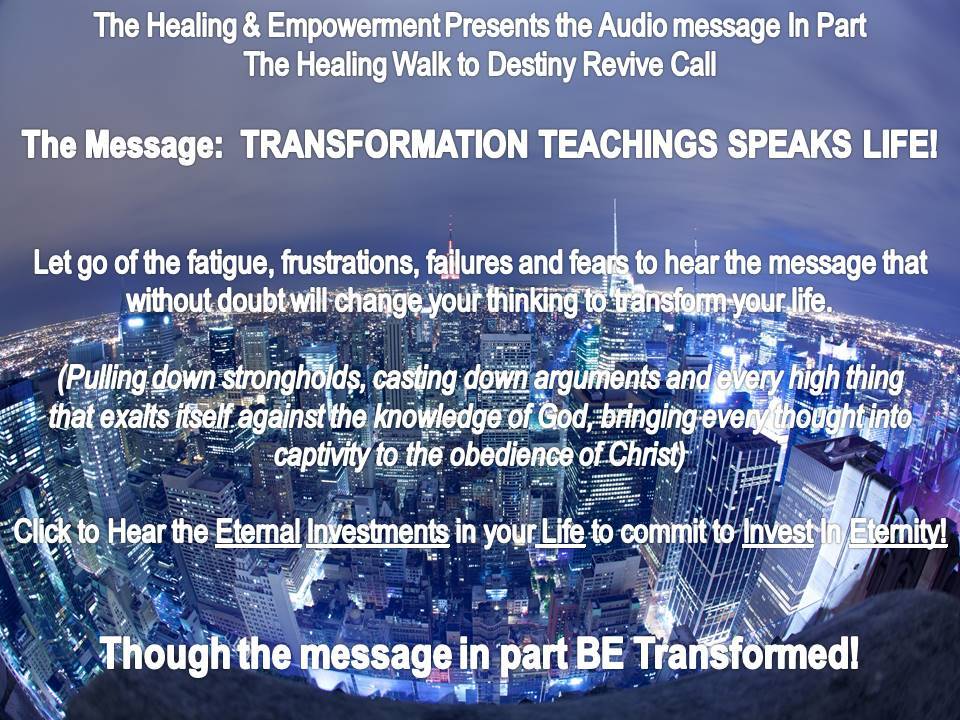 The Healing & Empowerment Presents the Audio message In Part
The Healing Walk to Destiny Revive Call

The Message: TRANSFORMATION TEACHINGS SPEAKS LIFE!

Let go of the fatigue, frustrations, failures and fears to hear the message that without doubt will change your thinking to transform your life.

(Pulling down strongholds, casting down arguments and every high thing that exalts itself against the knowledge of God, bringing every thought into captivity to the obedience of Christ)

Click to Hear the Eternal Investments in your Life to commit to Invest In Eternity!

Though the message in part BE Transformed!